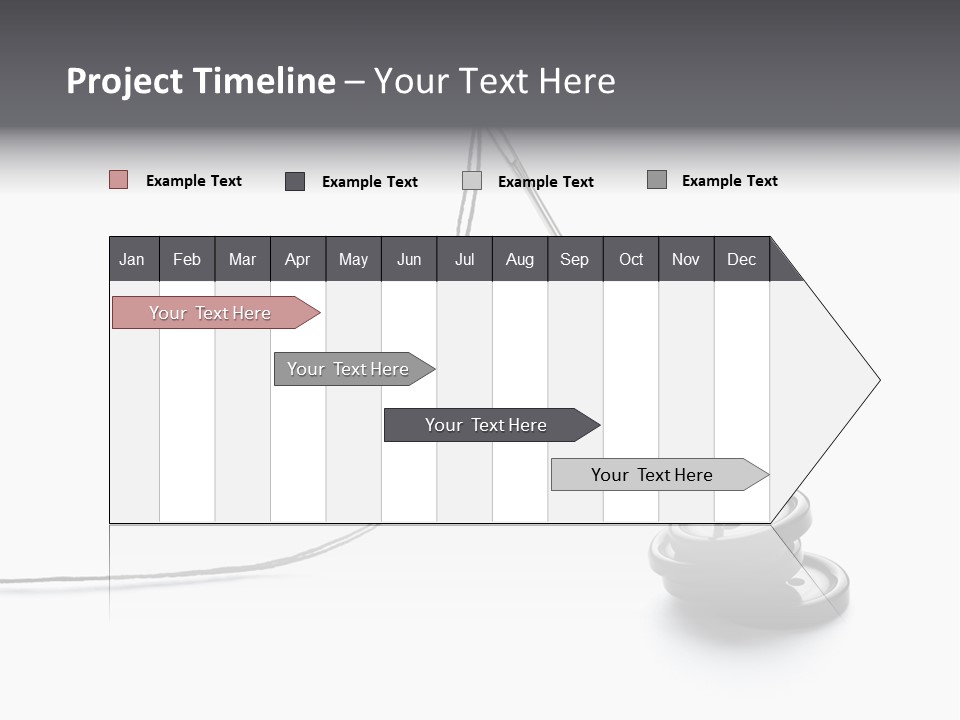 Project Timeline – Your Text Here

Example Text Example Text Example Text Example Text

| Jan | Feb | Mar | Apr | May | Jun | Jul | Aug | Sep | Oct | Nov | Dec |
|---|---|---|---|---|---|---|---|---|---|---|---|

Your Text Here

Your Text Here

Your Text Here

Your Text Here